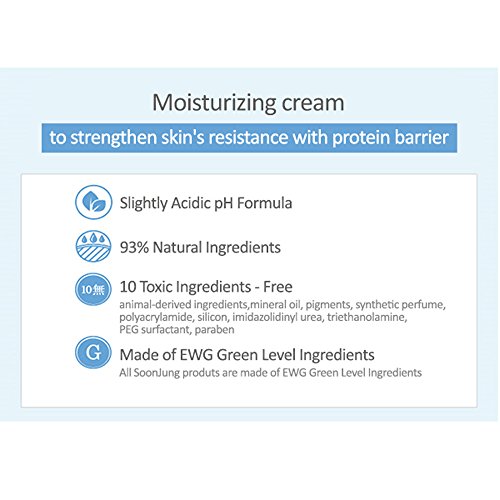 Moisturizing cream

to strengthen skin's resistance with protein barrier

Slightly Acidic pH Formula

93% Natural Ingredients

10無

10 Toxic Ingredients - Free

animal-derived ingredients,mineral oil, pigments, synthetic perfume, polyacrylamide, silicon, imidazolidinyl urea, triethanolamine, PEG surfactant, paraben

G

Made of EWG Green Level Ingredients

All SoonJung produts are made of EWG Green Level Ingredients